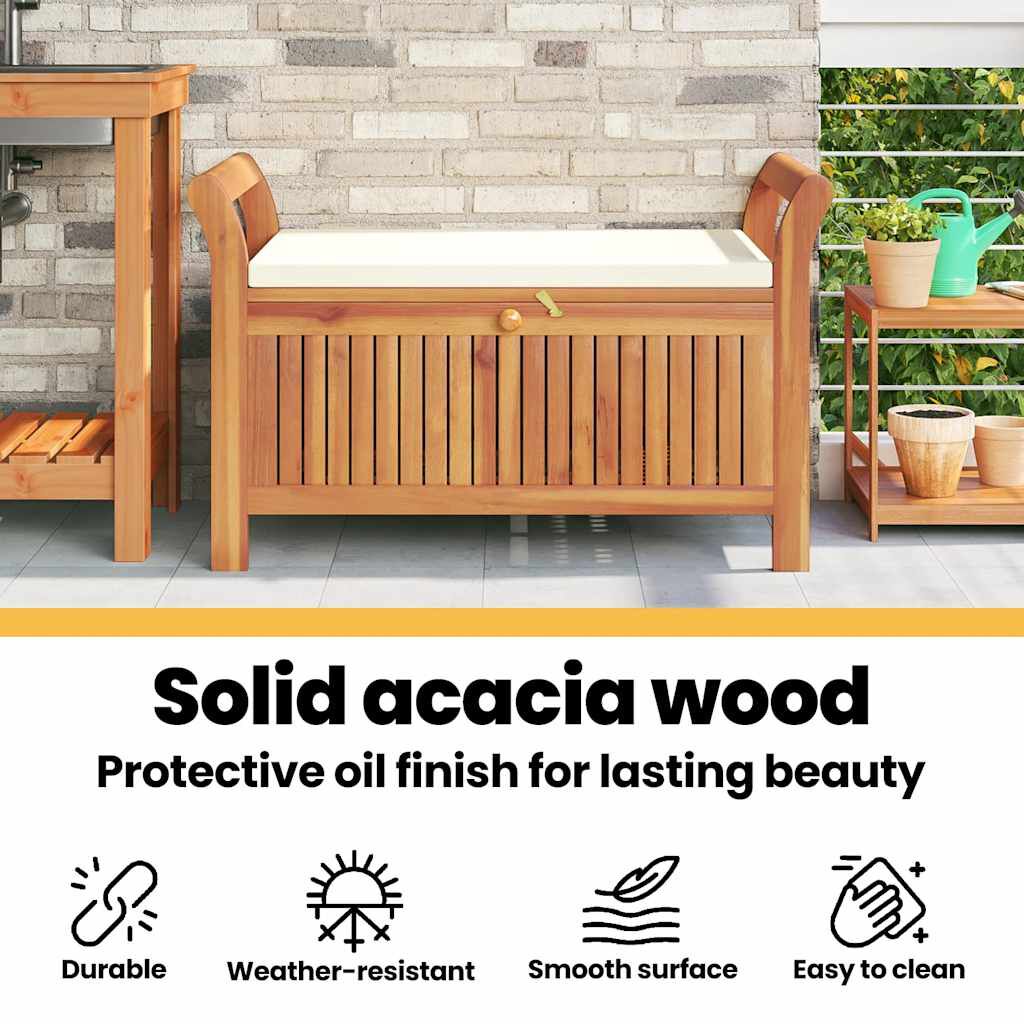 Solid acacia wood
Protective oil finish for lasting beauty

Durable
Weather-resistant
Smooth surface
Easy to clean